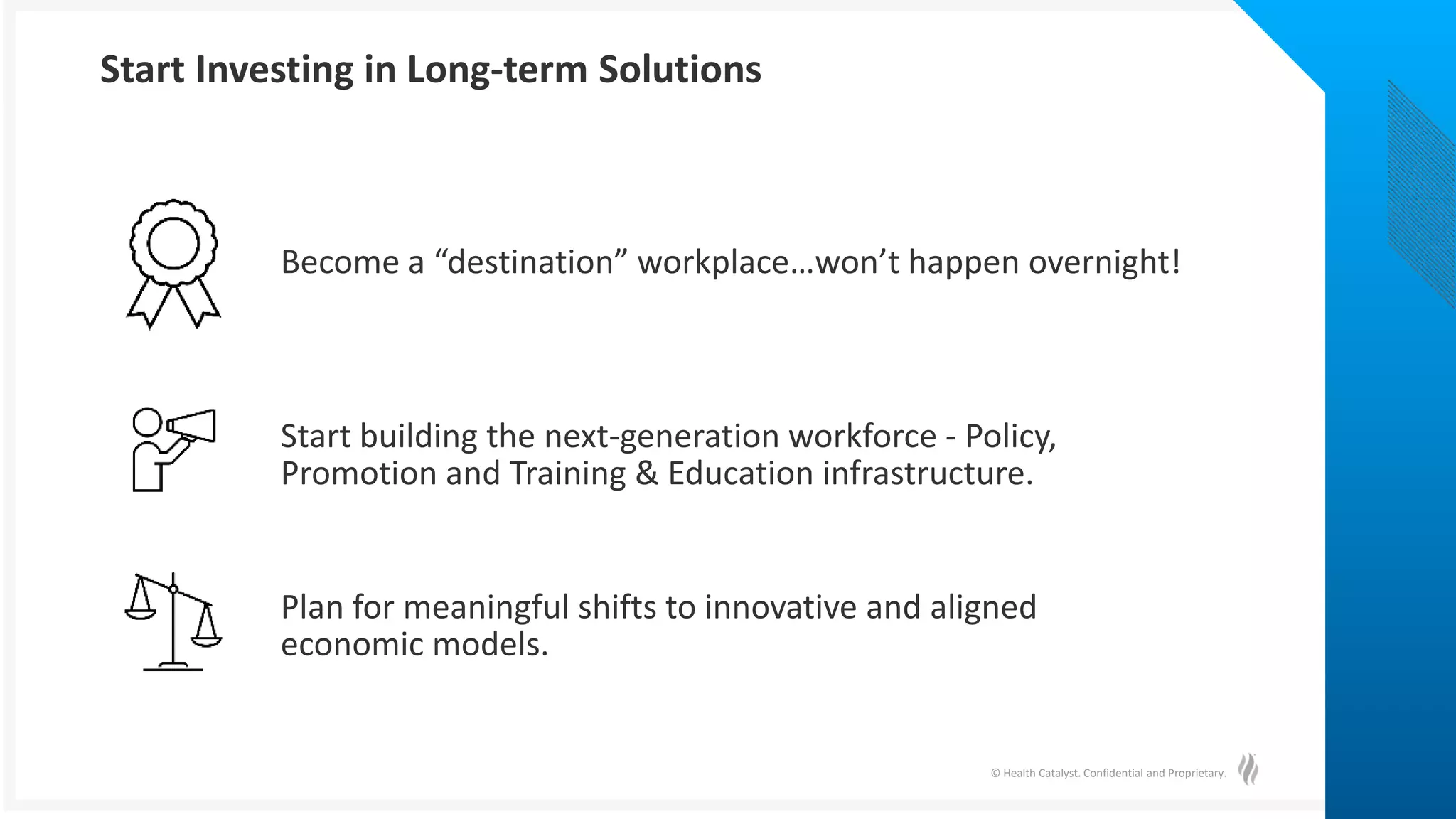 Start Investing in Long-term Solutions

Become a “destination” workplace…won’t happen overnight!

Start building the next-generation workforce - Policy, Promotion and Training & Education infrastructure.

Plan for meaningful shifts to innovative and aligned economic models.

© Health Catalyst. Confidential and Proprietary.